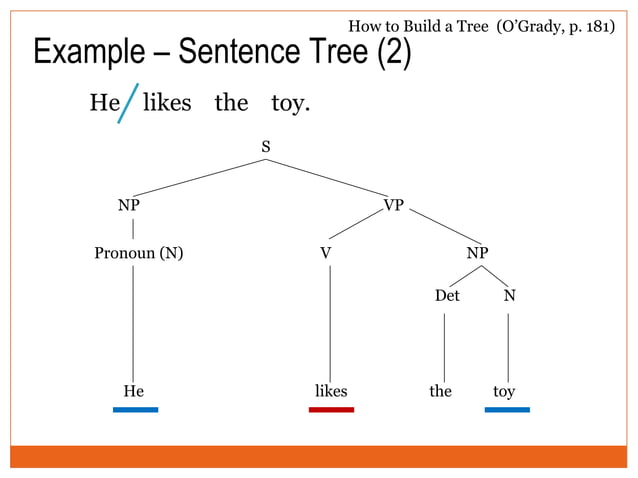 How to Build a Tree (O'Grady, p. 181)

Example – Sentence Tree (2)

He / likes the toy.

S

NP

VP

Pronoun (N)

V

NP

Det

N

He

likes

the

toy